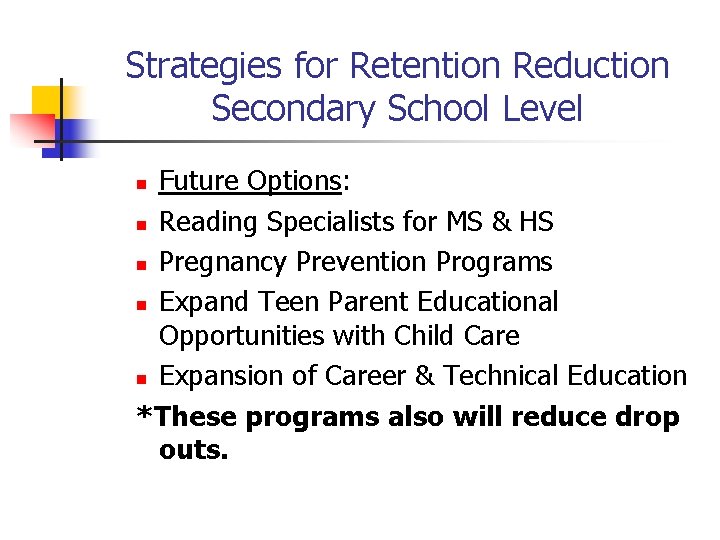 Strategies for Retention Reduction Secondary School Level

- Future Options:
- Reading Specialists for MS & HS
- Pregnancy Prevention Programs
- Expand Teen Parent Educational Opportunities with Child Care
- Expansion of Career & Technical Education

*These programs also will reduce drop outs.